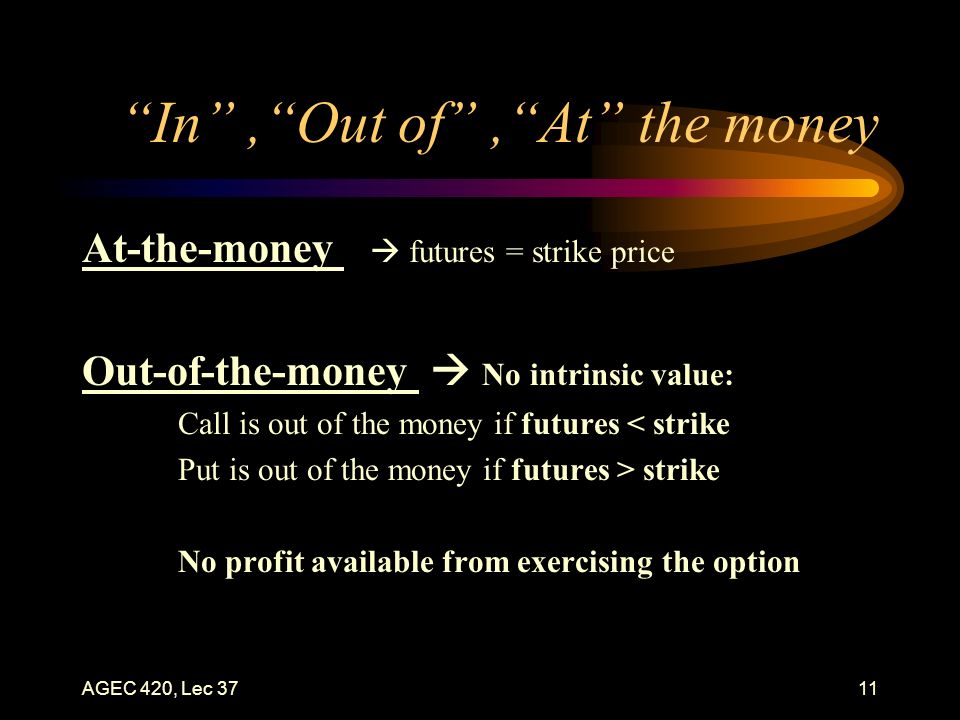 “In” ,“Out of” ,“At” the money

At-the-money → futures = strike price

Out-of-the-money → No intrinsic value:

Call is out of the money if futures < strike

Put is out of the money if futures > strike

No profit available from exercising the option

AGEC 420, Lec 37

11